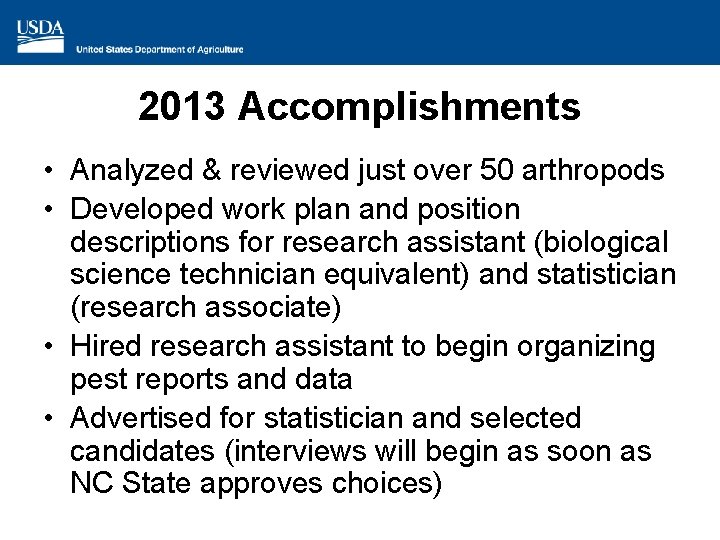 USDA
United States Department of Agriculture

2013 Accomplishments

• Analyzed & reviewed just over 50 arthropods
• Developed work plan and position descriptions for research assistant (biological science technician equivalent) and statistician (research associate)
• Hired research assistant to begin organizing pest reports and data
• Advertised for statistician and selected candidates (interviews will begin as soon as NC State approves choices)